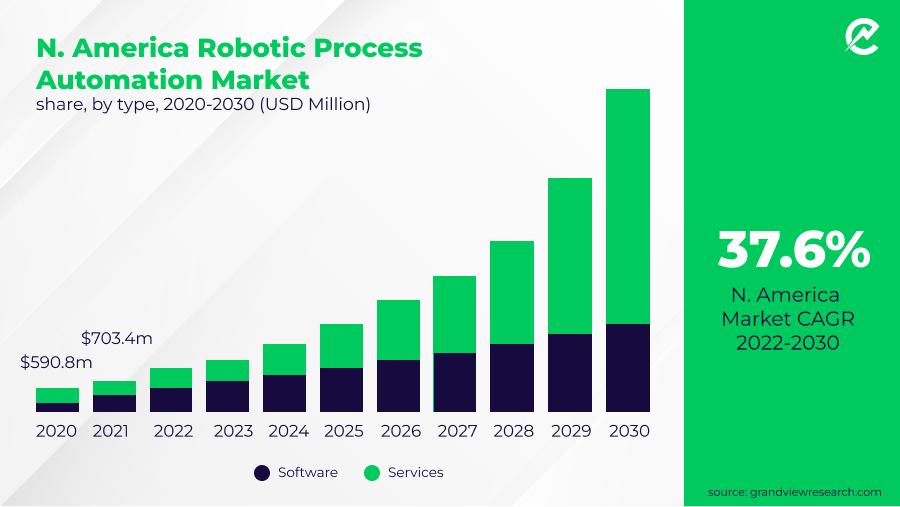 N. America Robotic Process Automation Market
share, by type, 2020-2030 (USD Million)

$590.8m
$703.4m

2020
2021
2022
2023
2024
2025
2026
2027
2028
2029
2030

Software
Services

37.6%
N. America Market CAGR 2022-2030

source: grandviewresearch.com